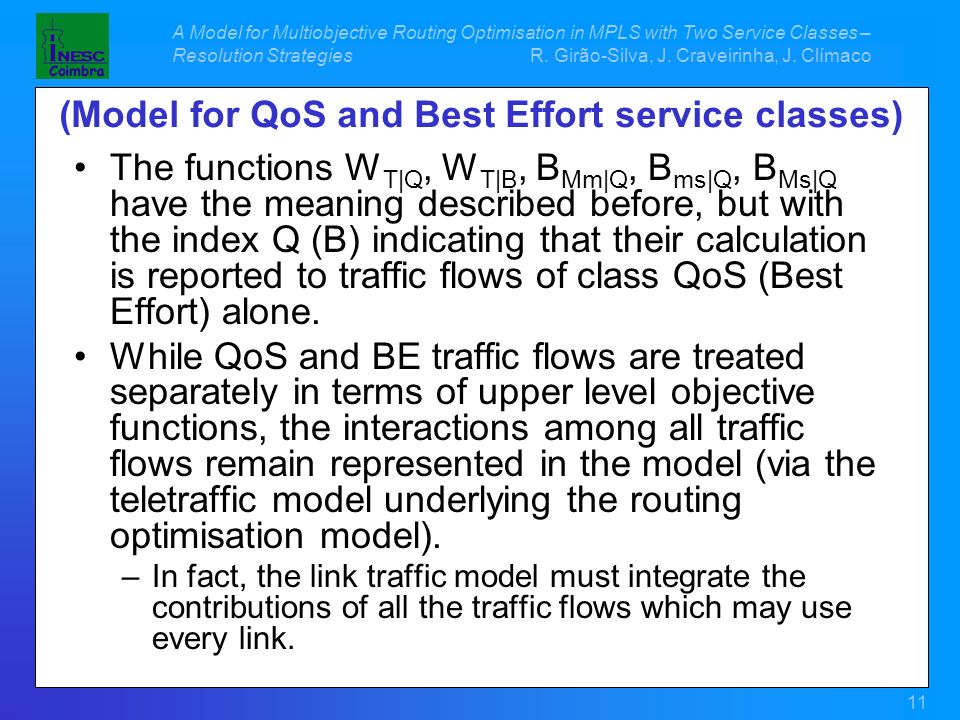 INESC Coimbra

A Model for Multiobjective Routing Optimisation in MPLS with Two Service Classes – Resolution Strategies
R. Girão-Silva, J. Craveirinha, J. Clímaco

(Model for QoS and Best Effort service classes)

• The functions $W_{T|Q}$, $W_{T|B}$, $B_{Mm|Q}$, $B_{ms|Q}$, $B_{Ms|Q}$ have the meaning described before, but with the index Q (B) indicating that their calculation is reported to traffic flows of class QoS (Best Effort) alone.

• While QoS and BE traffic flows are treated separately in terms of upper level objective functions, the interactions among all traffic flows remain represented in the model (via the teletraffic model underlying the routing optimisation model).

– In fact, the link traffic model must integrate the contributions of all the traffic flows which may use every link.

11